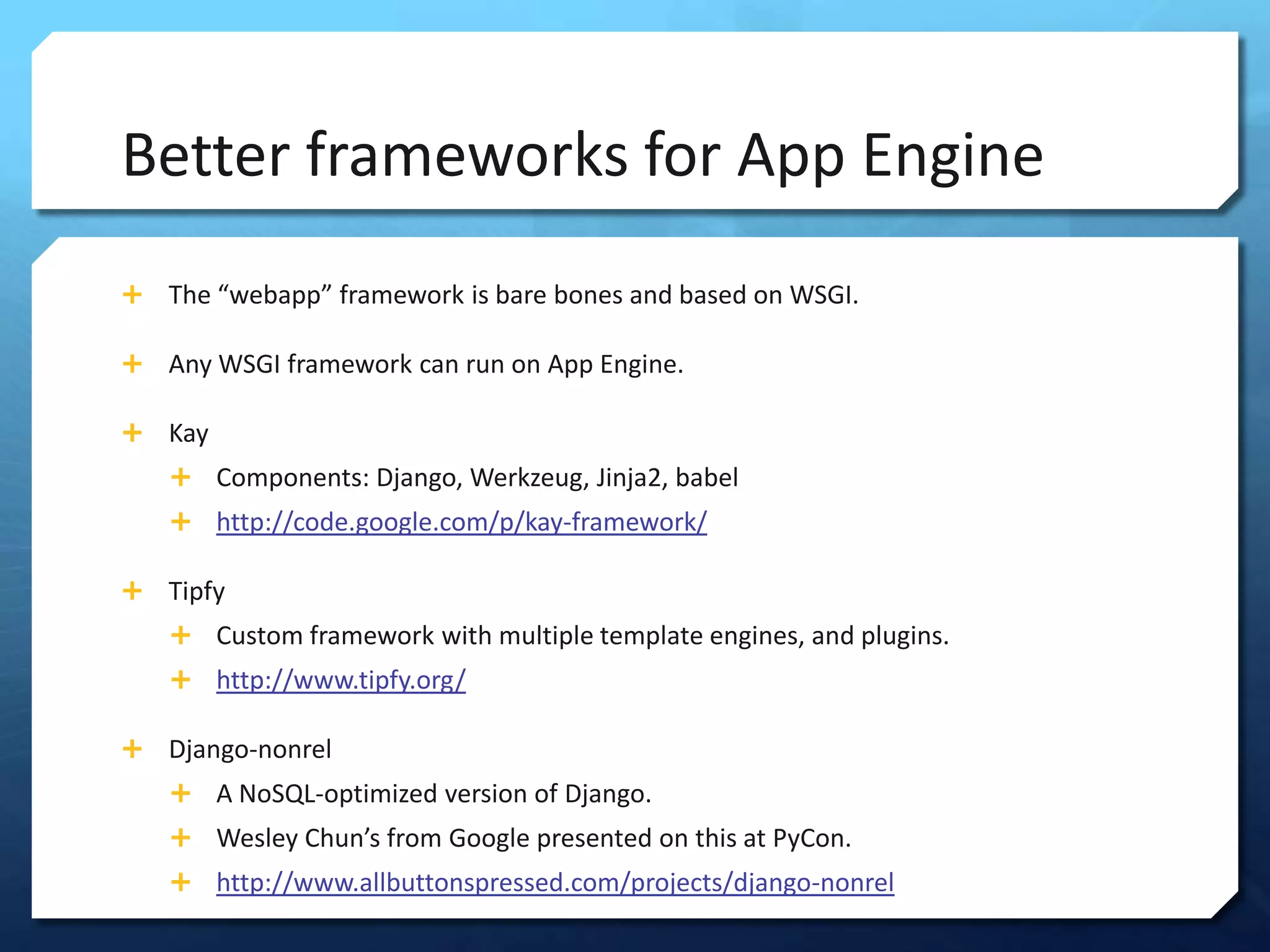 Better frameworks for App Engine

+ The “webapp” framework is bare bones and based on WSGI.

+ Any WSGI framework can run on App Engine.

+ Kay
  + Components: Django, Werkzeug, Jinja2, babel
  + http://code.google.com/p/kay-framework/

+ Tipfy
  + Custom framework with multiple template engines, and plugins.
  + http://www.tipfy.org/

+ Django-nonrel
  + A NoSQL-optimized version of Django.
  + Wesley Chun’s from Google presented on this at PyCon.
  + http://www.allbuttonspressed.com/projects/django-nonrel